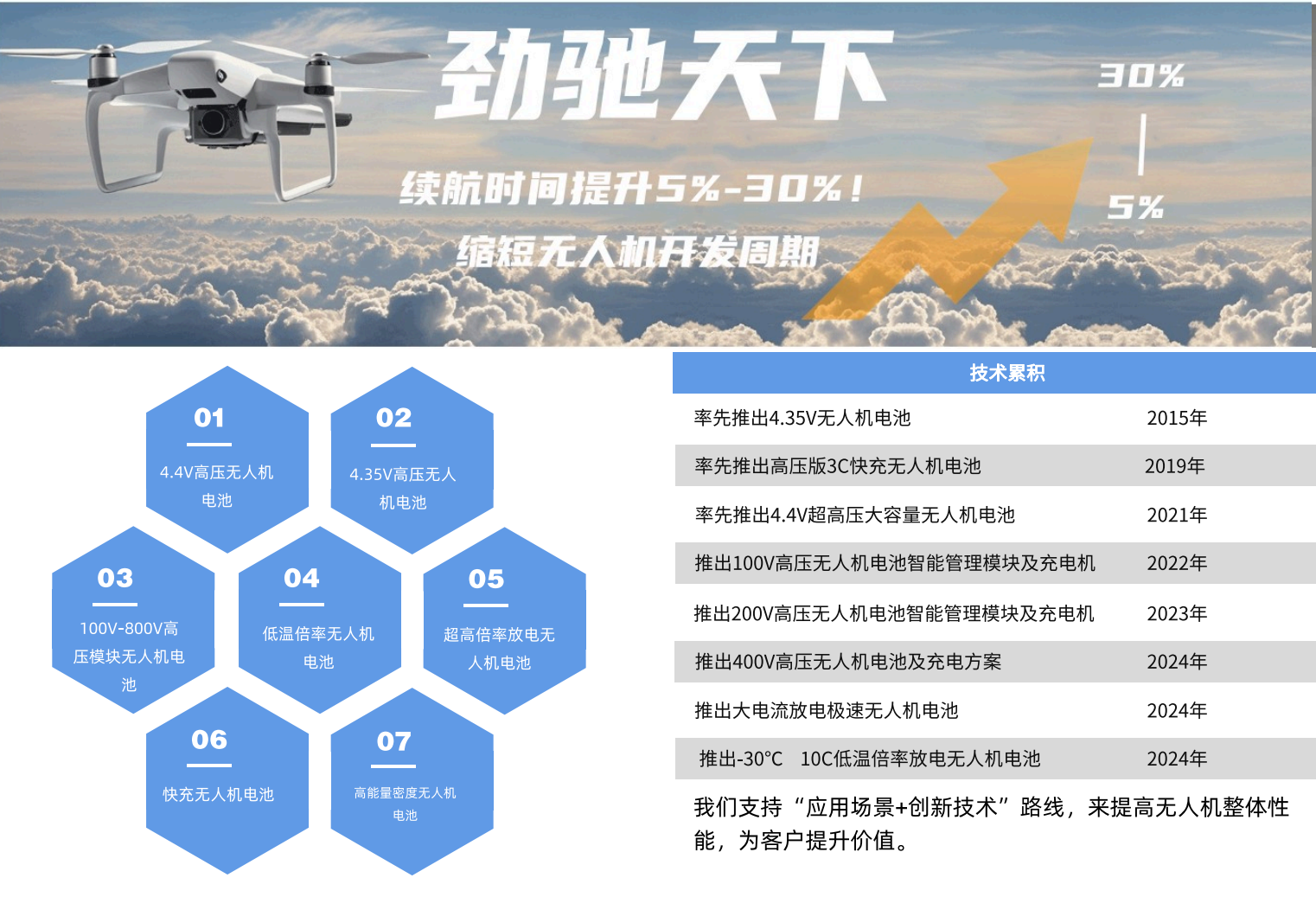 劲驰天下

续航时间提升5%-30%！

缩短无人机开发周期

30%

5%

01
4.4V高压无人机电池

02
4.35V高压无人机电池

03
100V-800V高压模块无人机电池

04
低温倍率无人机电池

05
超高倍率放电无人机电池

06
快充无人机电池

07
高能量密度无人机电池

| 技术累积 | |
|---|---|
| 率先推出4.35V无人机电池 | 2015年 |
| 率先推出高压版3C快充无人机电池 | 2019年 |
| 率先推出4.4V超高压大容量无人机电池 | 2021年 |
| 推出100V高压无人机电池智能管理模块及充电机 | 2022年 |
| 推出200V高压无人机电池智能管理模块及充电机 | 2023年 |
| 推出400V高压无人机电池及充电方案 | 2024年 |
| 推出大电流放电极速无人机电池 | 2024年 |
| 推出-30°C 10C低温倍率放电无人机电池 | 2024年 |

我们支持“应用场景+创新技术”路线，来提高无人机整体性能，为客户提升价值。